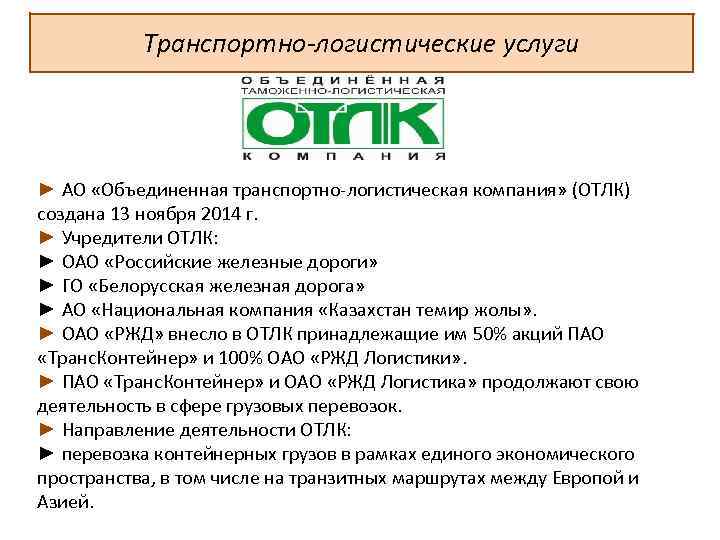 Транспортно-логистические услуги

ОБЪЕДИНЁННАЯ
ТАМОЖЕННО-ЛОГИСТИЧЕСКАЯ
ОТЛК
КОМПАНИЯ

► АО «Объединенная транспортно-логистическая компания» (ОТЛК) создана 13 ноября 2014 г.
► Учредители ОТЛК:
► ОАО «Российские железные дороги»
► ГО «Белорусская железная дорога»
► АО «Национальная компания «Казахстан темир жолы».
► ОАО «РЖД» внесло в ОТЛК принадлежащие им 50% акций ПАО «ТрансКонтейнер» и 100% ОАО «РЖД Логистики».
► ПАО «ТрансКонтейнер» и ОАО «РЖД Логистика» продолжают свою деятельность в сфере грузовых перевозок.
► Направление деятельности ОТЛК:
► перевозка контейнерных грузов в рамках единого экономического пространства, в том числе на транзитных маршрутах между Европой и Азией.